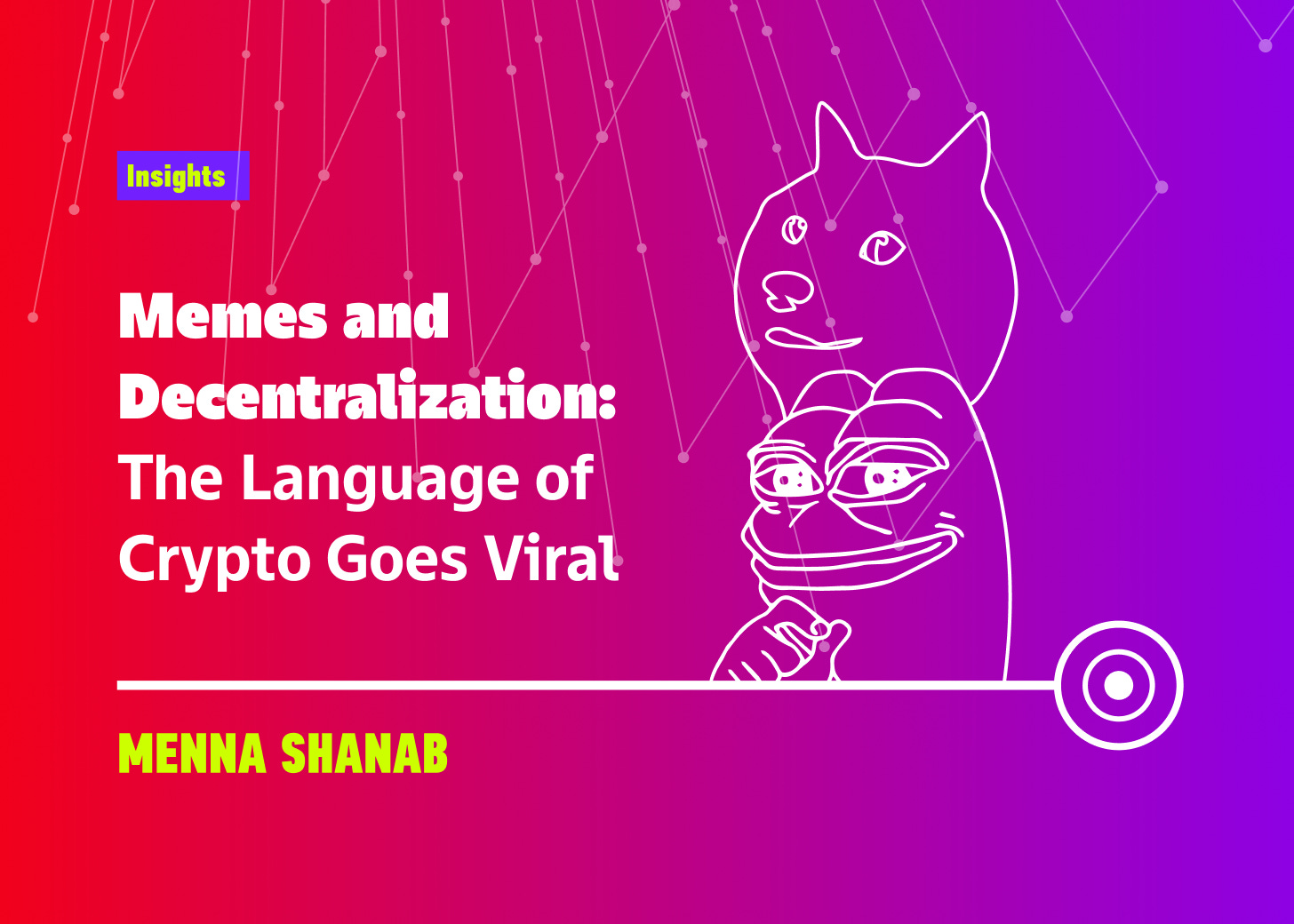 Insights

Memes and Decentralization: The Language of Crypto Goes Viral

MENNA SHANAB